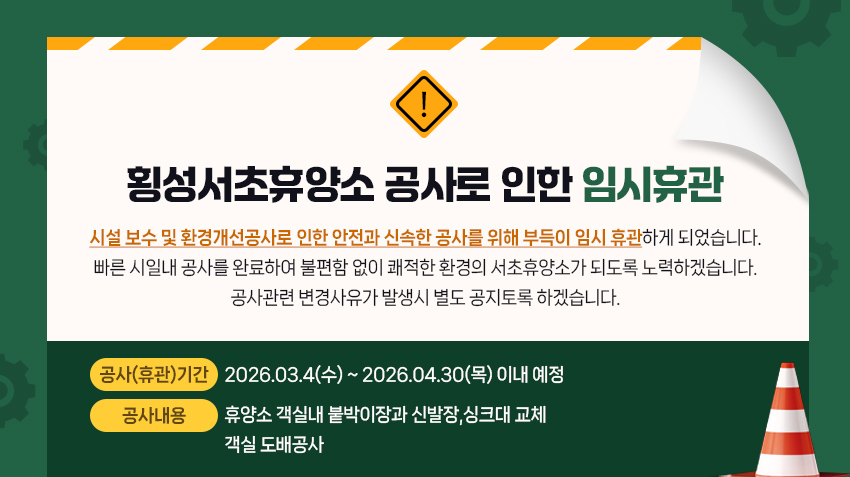 !

횡성서초휴양소 공사로 인한 임시휴관

시설 보수 및 환경개선공사로 인한 안전과 신속한 공사를 위해 부득이 임시 휴관하게 되었습니다.
빠른 시일내 공사를 완료하여 불편함 없이 쾌적한 환경의 서초휴양소가 되도록 노력하겠습니다.
공사관련 변경사유가 발생시 별도 공지토록 하겠습니다.

공사(휴관)기간 2026.03.4(수) ~ 2026.04.30(목) 이내 예정

공사내용 휴양소 객실내 붙박이장과 신발장,싱크대 교체
객실 도배공사